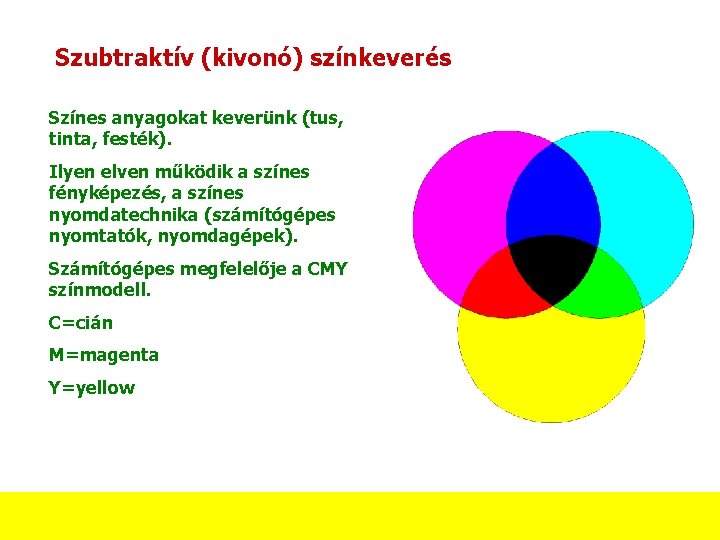 Szubtraktív (kivonó) színkeverés

Színes anyagokat keverünk (tus, tinta, festék).

Ilyen elven működik a színes fényképezés, a színes nyomdatechnika (számítógépes nyomtatók, nyomdagépek).

Számítógépes megfelelője a CMY színmodell.

C=cián

M=magenta

Y=yellow